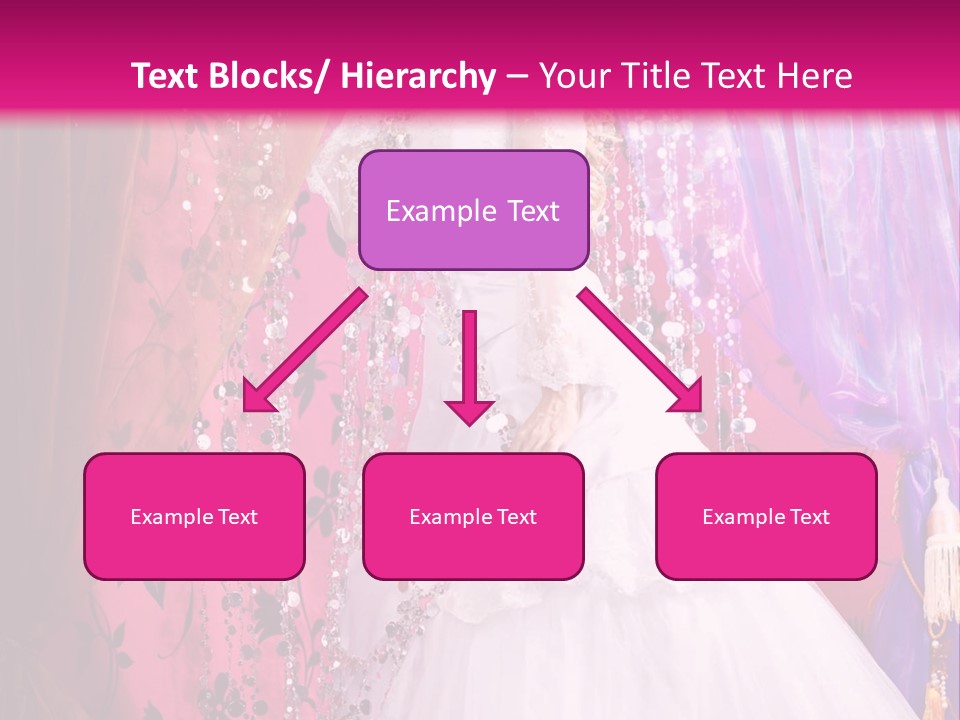 Text Blocks/ Hierarchy – Your Title Text Here

Example Text

Example Text

Example Text

Example Text